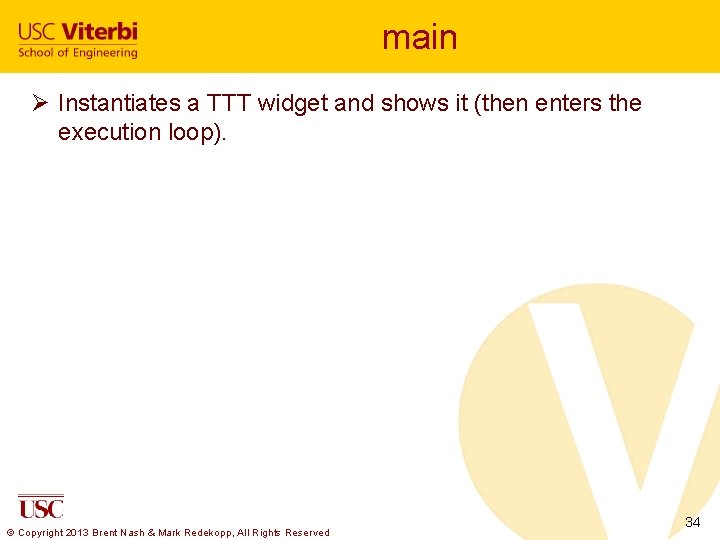 USC Viterbi
School of Engineering

main

➢ Instantiates a TTT widget and shows it (then enters the execution loop).

USC

© Copyright 2013 Brent Nash & Mark Redekopp, All Rights Reserved

34